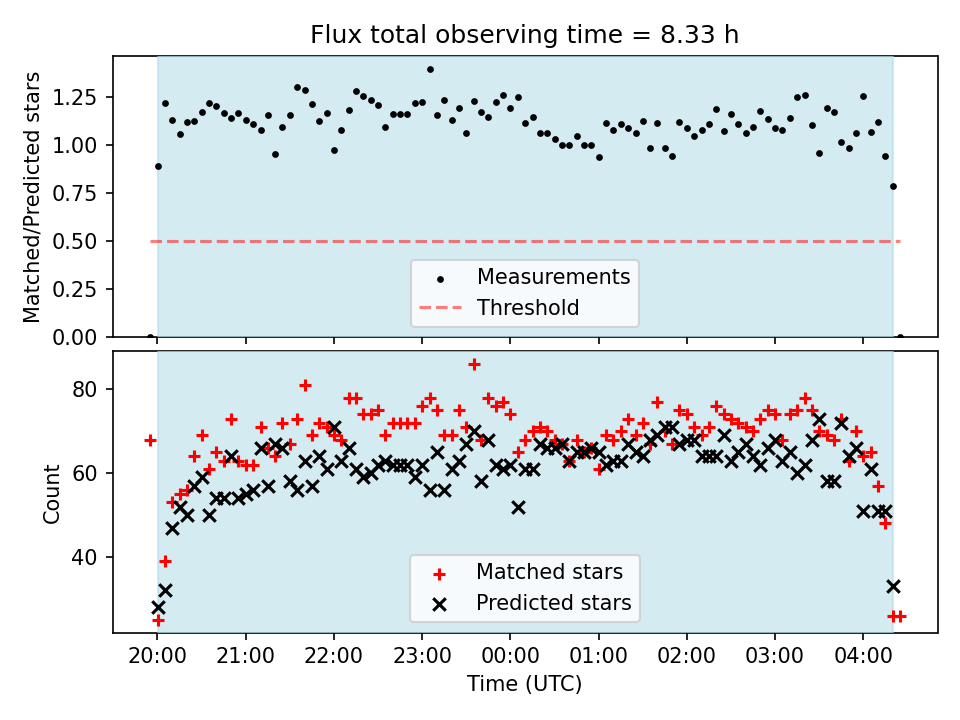 Flux total observing time = 8.33 h

Matched/Predicted stars

1.25
1.00
0.75
0.50
0.25
0.00

Measurements
Threshold

Count

80
60
40

Matched stars
Predicted stars

20:00
21:00
22:00
23:00
00:00
01:00
02:00
03:00
04:00

Time (UTC)